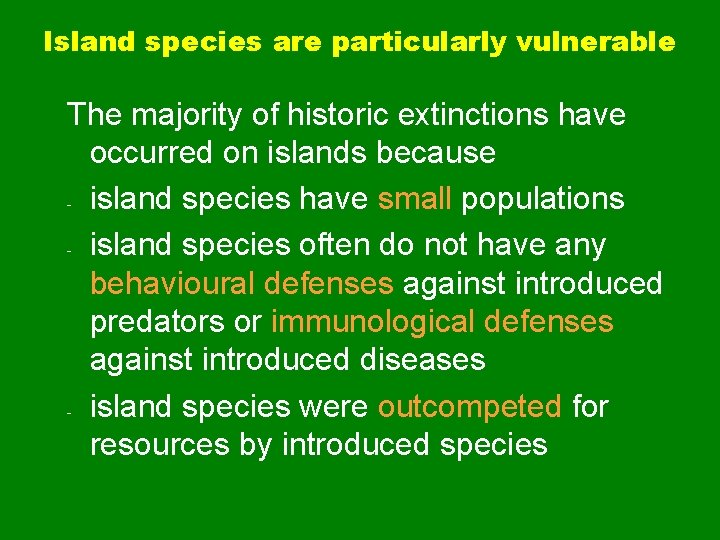 Island species are particularly vulnerable

The majority of historic extinctions have occurred on islands because

- island species have small populations
- island species often do not have any behavioural defenses against introduced predators or immunological defenses against introduced diseases
- island species were outcompeted for resources by introduced species